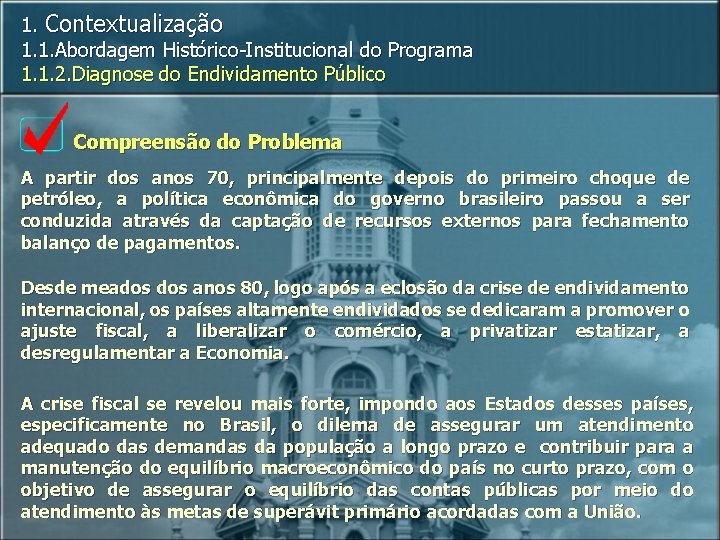 1. Contextualização
1.1.Abordagem Histórico-Institucional do Programa
1.1.2.Diagnose do Endividamento Público

Compreensão do Problema

A partir dos anos 70, principalmente depois do primeiro choque de petróleo, a política econômica do governo brasileiro passou a ser conduzida através da captação de recursos externos para fechamento balanço de pagamentos.

Desde meados dos anos 80, logo após a eclosão da crise de endividamento internacional, os países altamente endividados se dedicaram a promover o ajuste fiscal, a liberalizar o comércio, a privatizar estatizar, a desregulamentar a Economia.

A crise fiscal se revelou mais forte, impondo aos Estados desses países, especificamente no Brasil, o dilema de assegurar um atendimento adequado das demandas da população a longo prazo e contribuir para a manutenção do equilíbrio macroeconômico do país no curto prazo, com o objetivo de assegurar o equilíbrio das contas públicas por meio do atendimento às metas de superávit primário acordadas com a União.